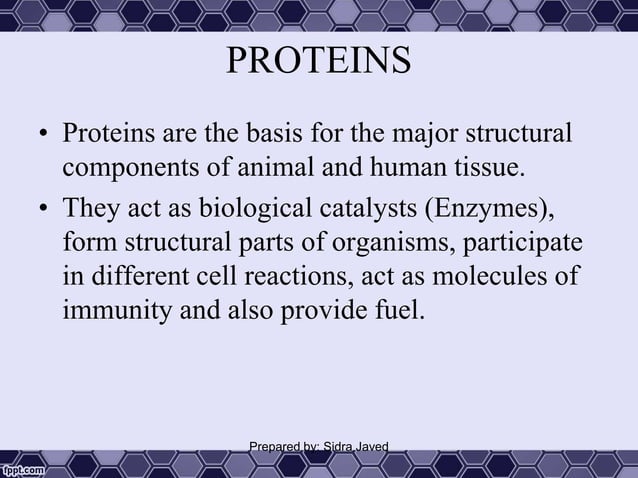 PROTEINS

• Proteins are the basis for the major structural components of animal and human tissue.

• They act as biological catalysts (Enzymes), form structural parts of organisms, participate in different cell reactions, act as molecules of immunity and also provide fuel.

Prepared by: Sidra Javed

fppt.com